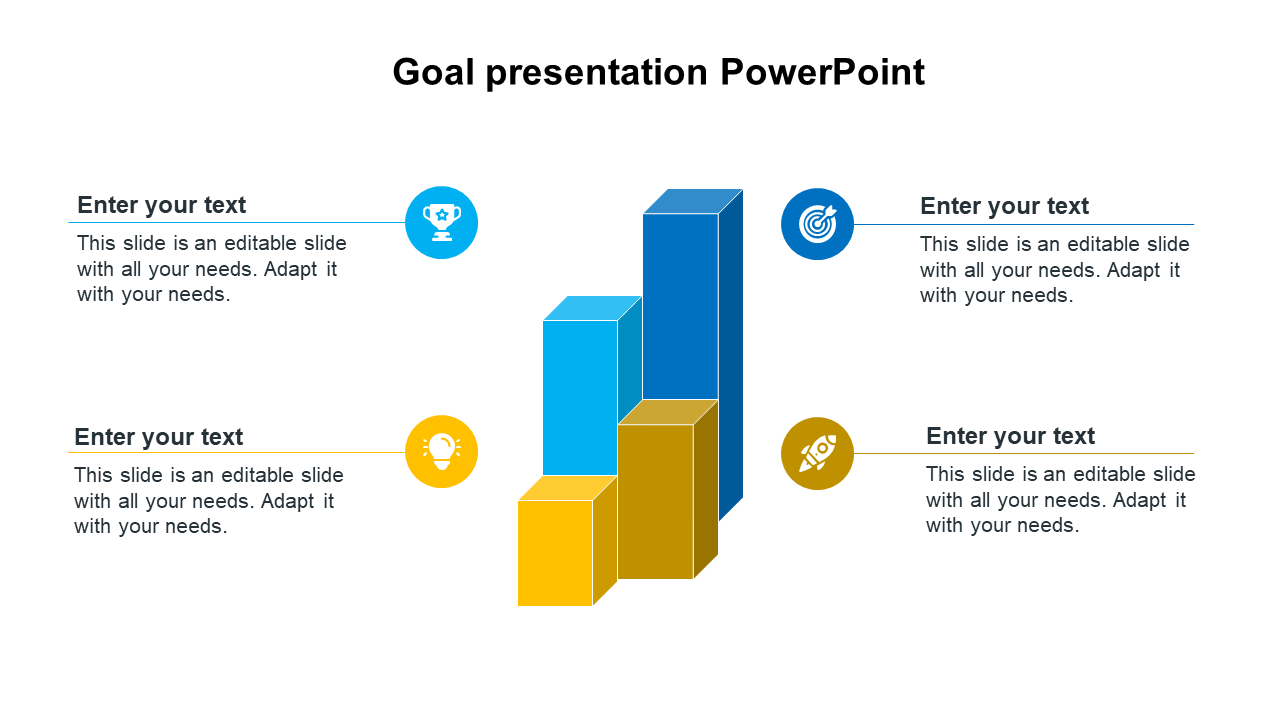 Goal presentation PowerPoint

Enter your text

This slide is an editable slide with all your needs. Adapt it with your needs.

Enter your text

This slide is an editable slide with all your needs. Adapt it with your needs.

Enter your text

This slide is an editable slide with all your needs. Adapt it with your needs.

Enter your text

This slide is an editable slide with all your needs. Adapt it with your needs.